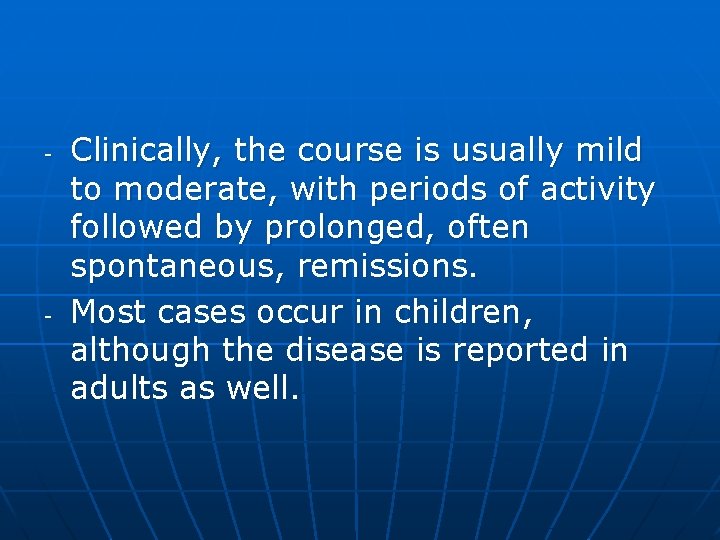 - Clinically, the course is usually mild to moderate, with periods of activity followed by prolonged, often spontaneous, remissions.

- Most cases occur in children, although the disease is reported in adults as well.